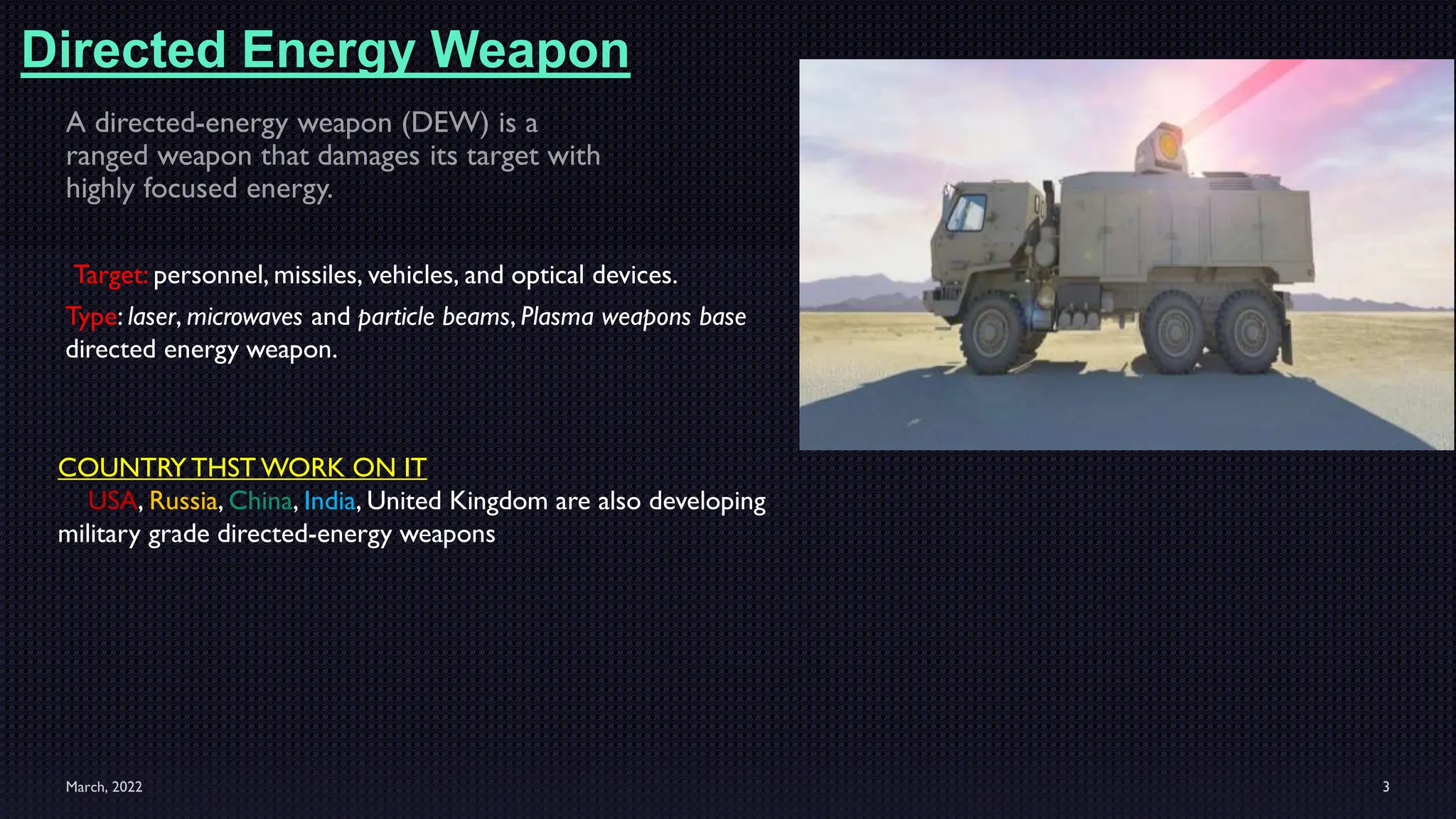 Directed Energy Weapon

A directed-energy weapon (DEW) is a ranged weapon that damages its target with highly focused energy.

Target: personnel, missiles, vehicles, and optical devices.

Type: laser, microwaves and particle beams, Plasma weapons base directed energy weapon.

COUNTRY THST WORK ON IT

USA, Russia, China, India, United Kingdom are also developing military grade directed-energy weapons

March, 2022

3